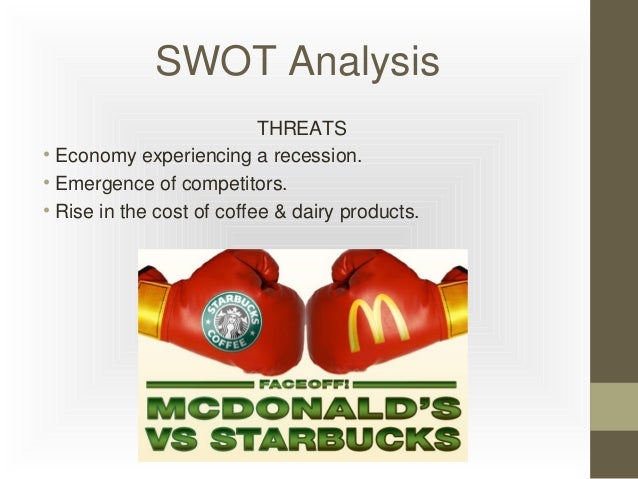 SWOT Analysis

THREATS

• Economy experiencing a recession.
• Emergence of competitors.
• Rise in the cost of coffee & dairy products.

STARBUCKS COFFEE

M

FACEOFF!

MCDONALD'S VS STARBUCKS